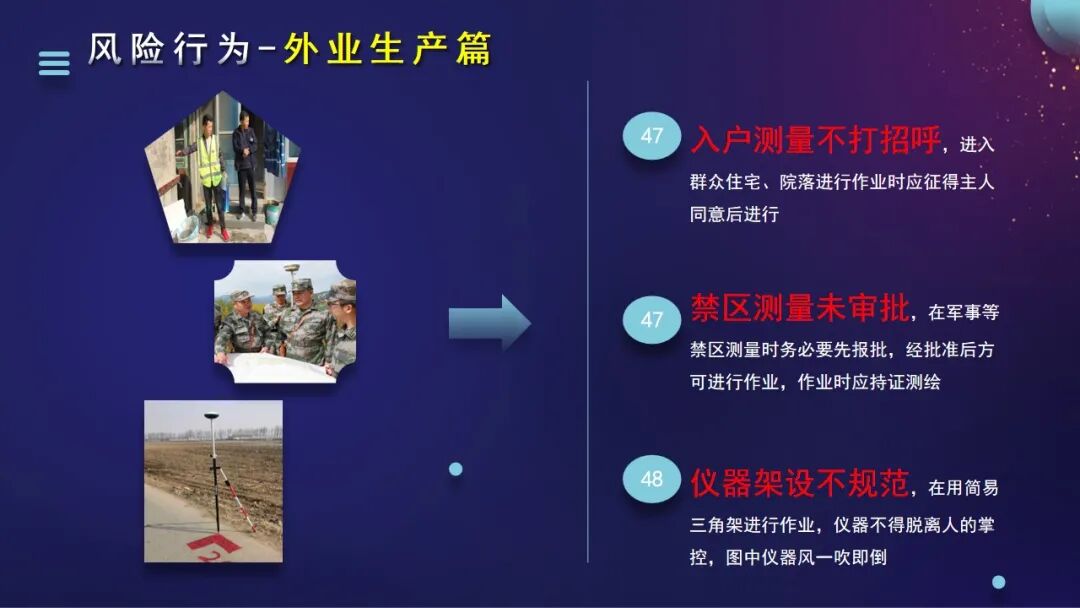 风险行为-外业生产篇

47 入户测量不打招呼，进入群众住宅、院落进行作业时应征得主人同意后进行

47 禁区测量未审批，在军事等禁区测量时务必要先报批，经批准后方可进行作业，作业时应持证测绘

48 仪器架设不规范，在用简易三角架进行作业，仪器不得脱离人的掌控，图中仪器风一吹即倒